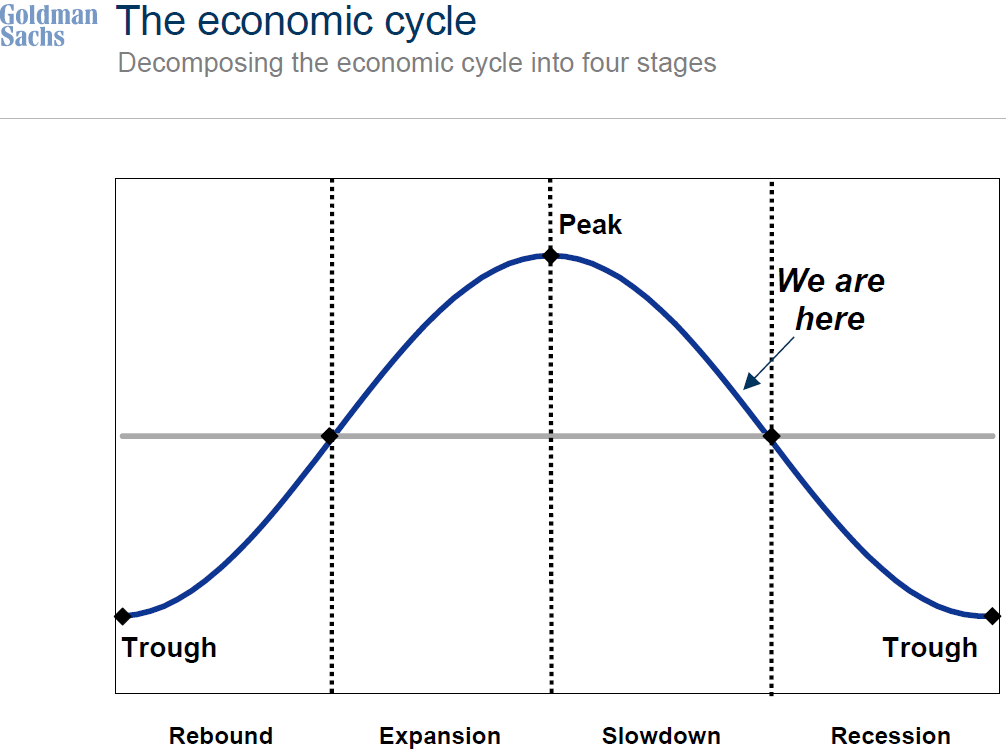 Goldman Sachs

The economic cycle

Decomposing the economic cycle into four stages

Peak

We are here

Trough

Trough

Rebound

Expansion

Slowdown

Recession